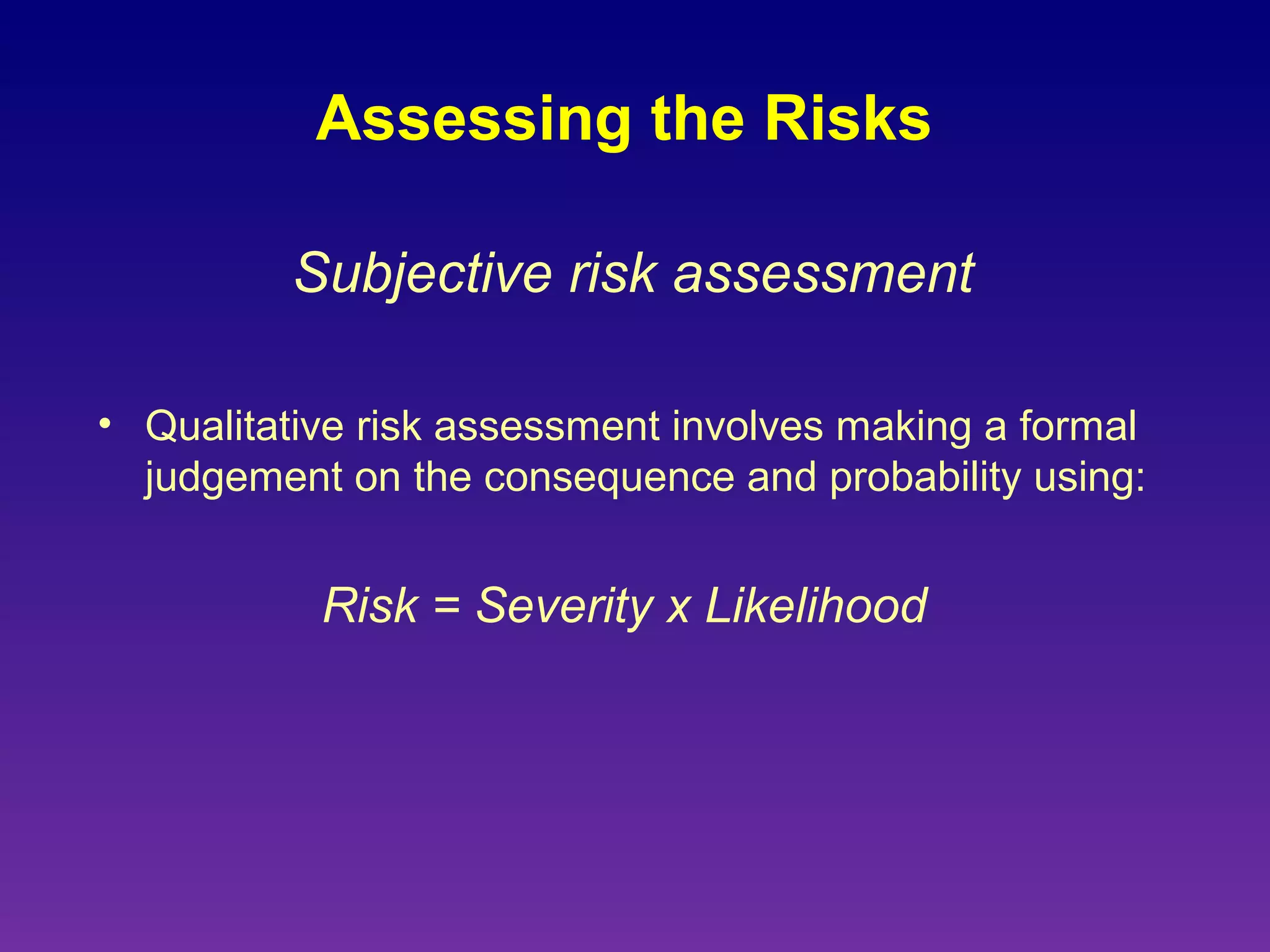 Assessing the Risks

Subjective risk assessment

• Qualitative risk assessment involves making a formal judgement on the consequence and probability using:

Risk = Severity x Likelihood